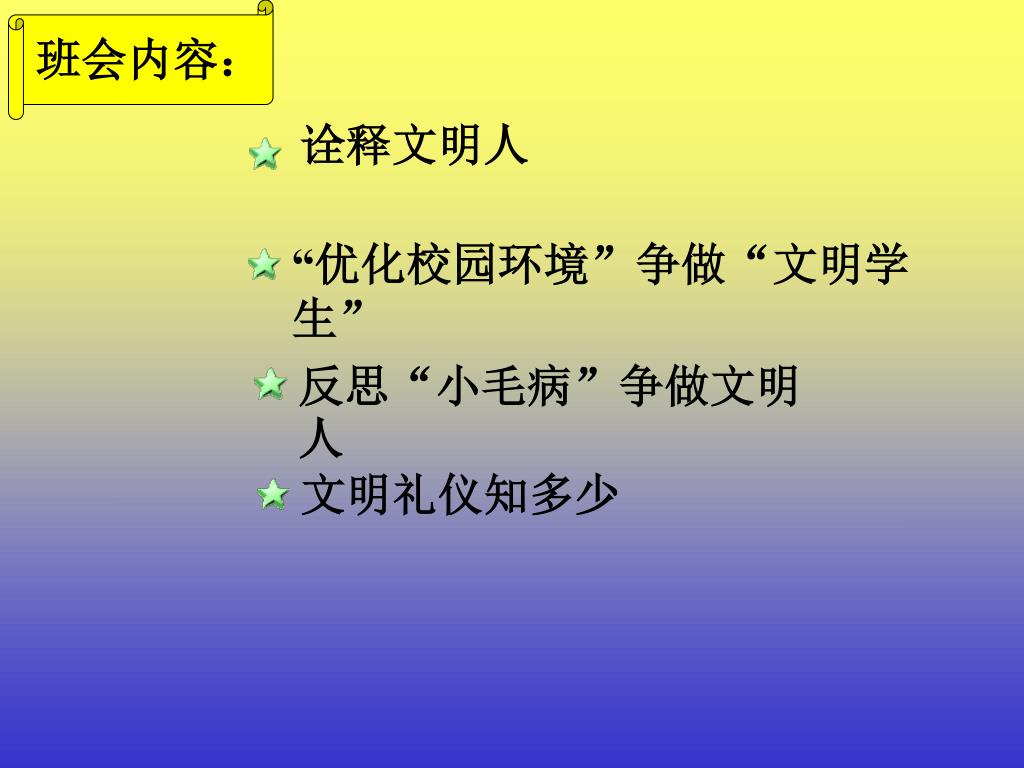 班会内容：

诠释文明人

“优化校园环境”争做“文明学生”

反思“小毛病”争做文明人

文明礼仪知多少